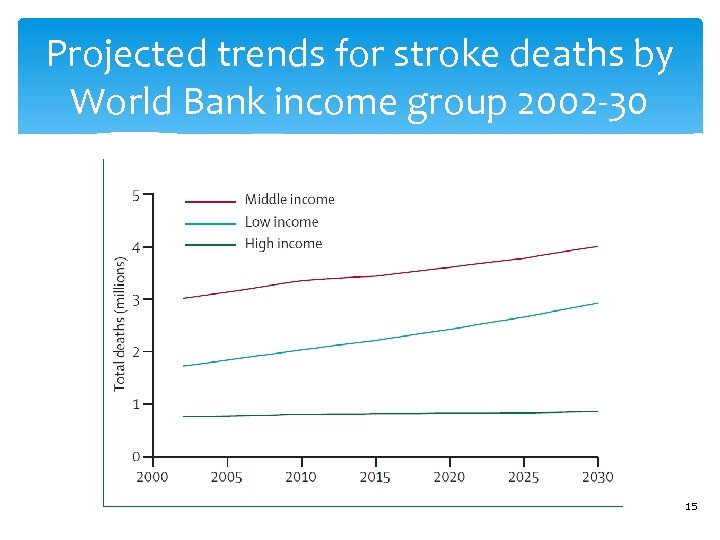 Projected trends for stroke deaths by World Bank income group 2002-30

Middle income
Low income
High income

Total deaths (millions)

5
4
3
2
1
0

2000
2005
2010
2015
2020
2025
2030

15